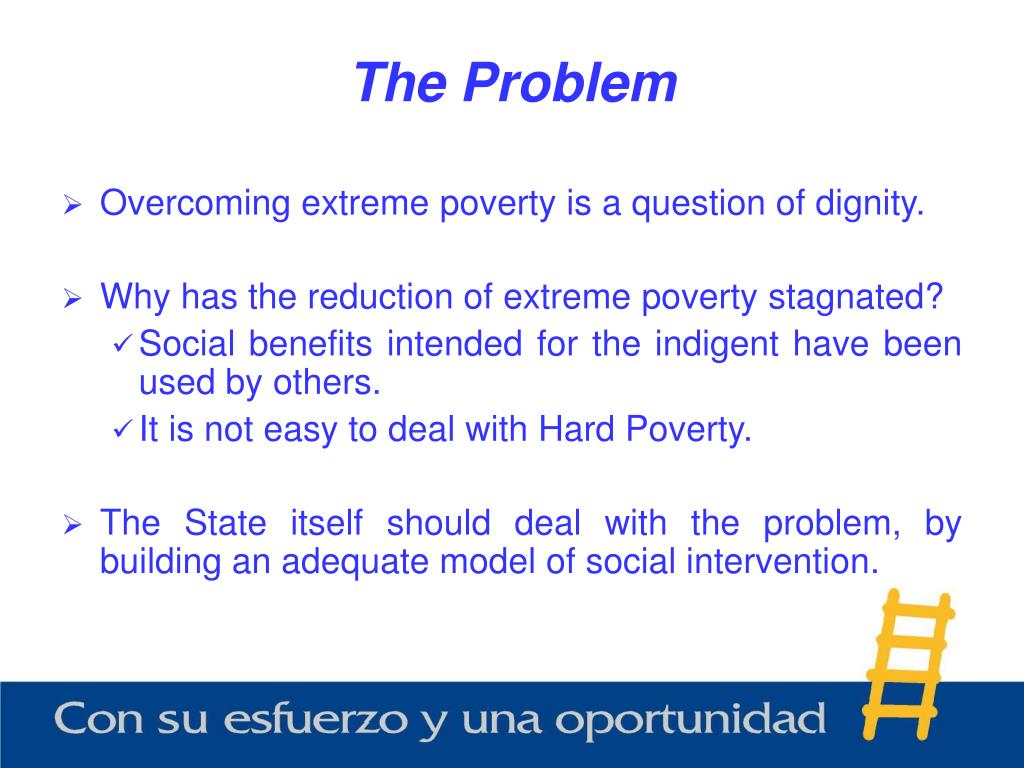 The Problem

➢ Overcoming extreme poverty is a question of dignity.

➢ Why has the reduction of extreme poverty stagnated?
✓ Social benefits intended for the indigent have been used by others.
✓ It is not easy to deal with Hard Poverty.

➢ The State itself should deal with the problem, by building an adequate model of social intervention.

Con su esfuerzo y una oportunidad